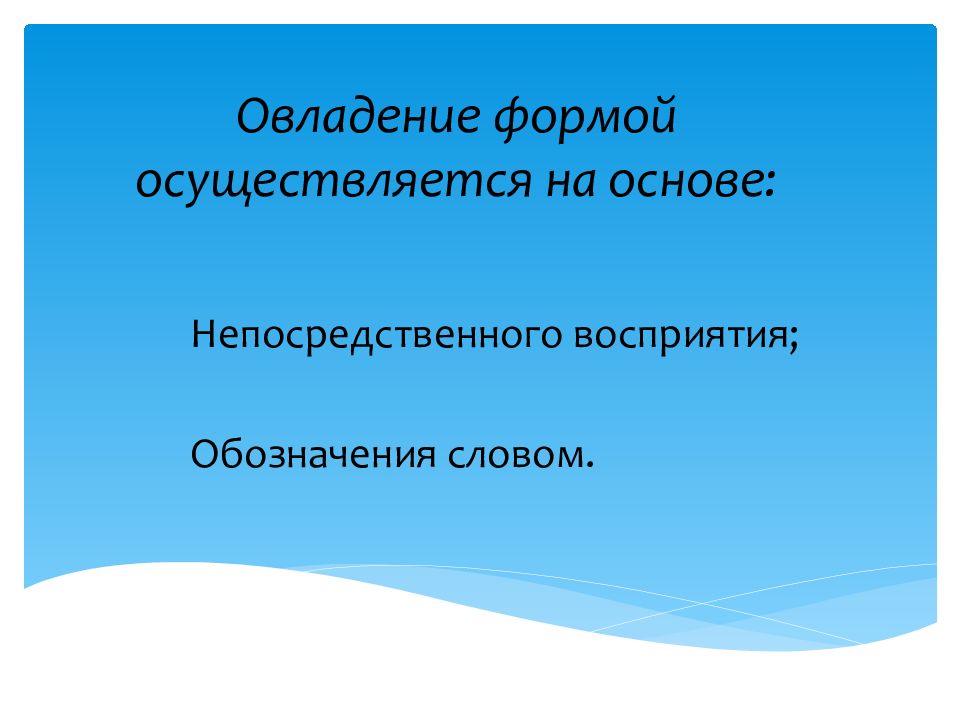 Овладение формой осуществляется на основе:

Непосредственного восприятия;

Обозначения словом.